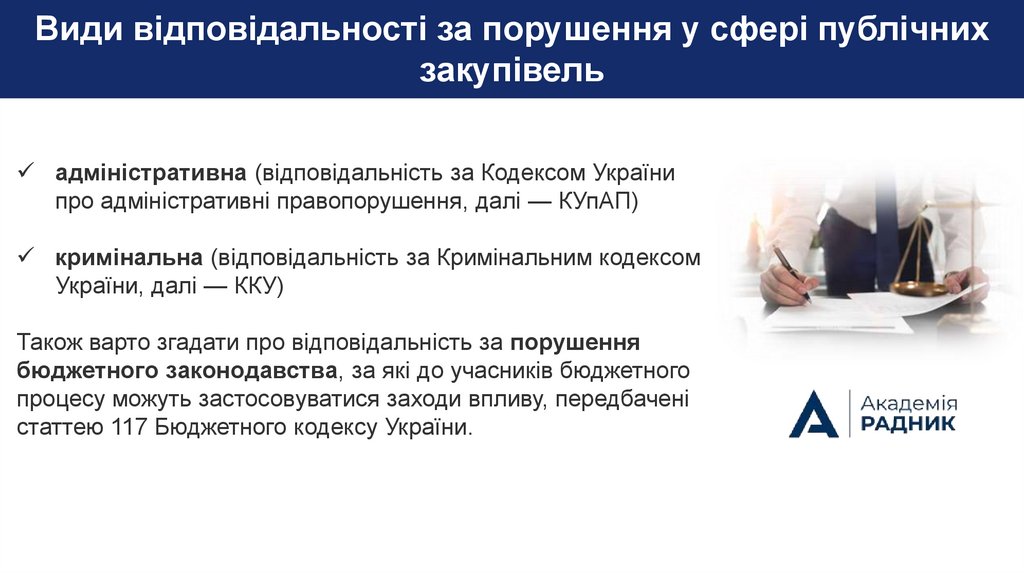 Види відповідальності за порушення у сфері публічних закупівель

✓ адміністративна (відповідальність за Кодексом України про адміністративні правопорушення, далі — КУпАП)

✓ кримінальна (відповідальність за Кримінальним кодексом України, далі — ККУ)

Також варто згадати про відповідальність за порушення бюджетного законодавства, за які до учасників бюджетного процесу можуть застосовуватися заходи впливу, передбачені статтею 117 Бюджетного кодексу України.

Академія
РАДНИК